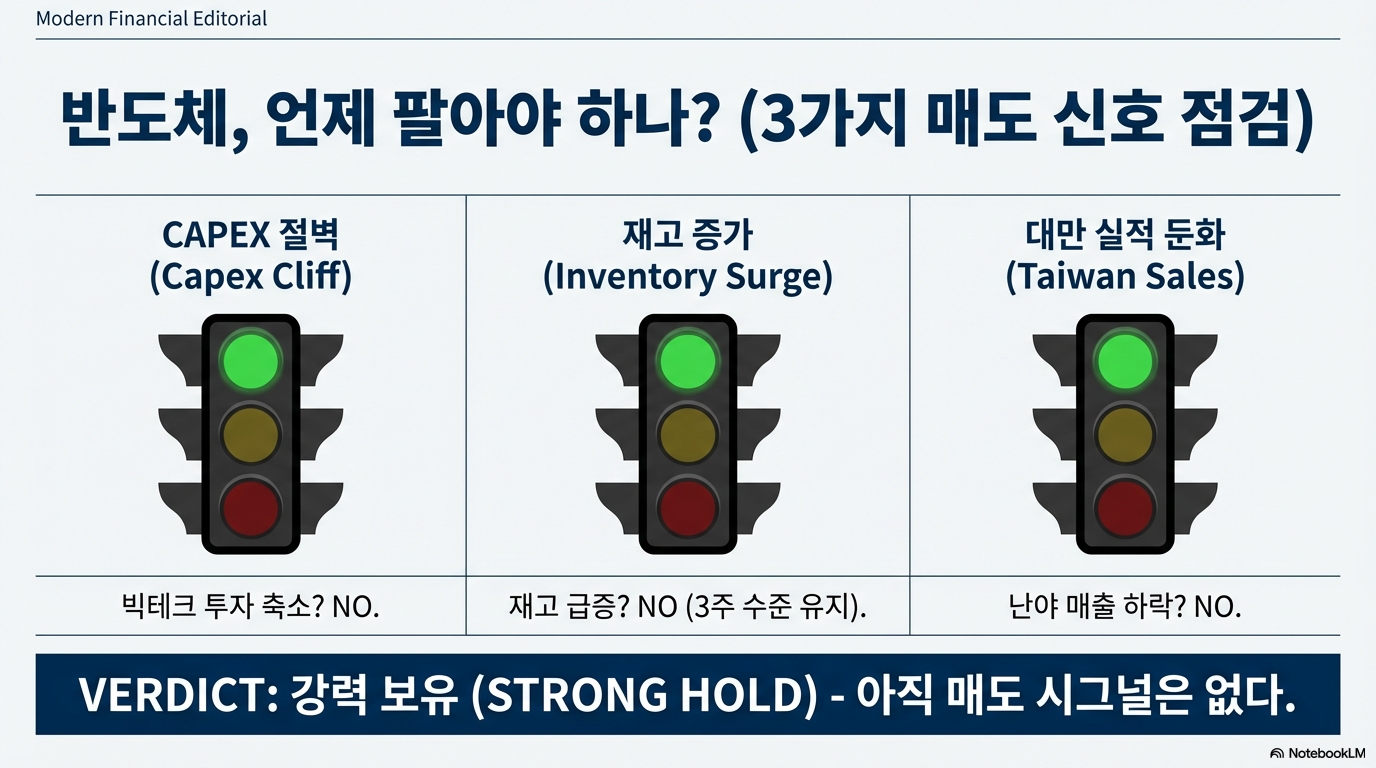 Modern Financial Editorial

반도체, 언제 팔아야 하나? (3가지 매도 신호 점검)

| CAPEX 절벽 (Capex Cliff) | 재고 증가 (Inventory Surge) | 대만 실적 둔화 (Taiwan Sales) |
|---|---|---|
| 빅테크 투자 축소? NO. | 재고 급증? NO (3주 수준 유지). | 난야 매출 하락? NO. |

VERDICT: 강력 보유 (STRONG HOLD) - 아직 매도 시그널은 없다.

NotebookLM